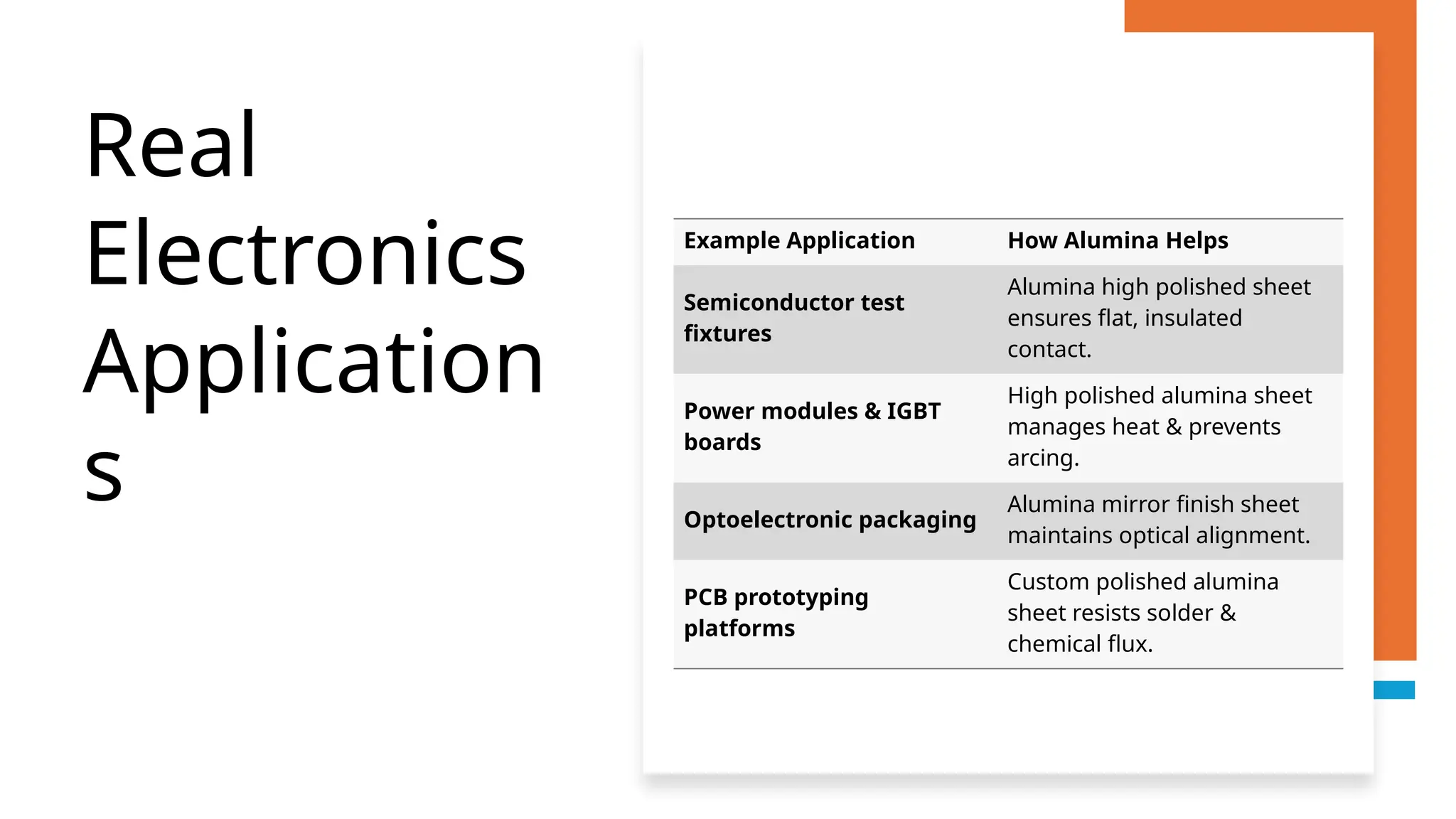 Real Electronics Applications

| Example Application | How Alumina Helps |
|---|---|
| Semiconductor test fixtures | Alumina high polished sheet ensures flat, insulated contact. |
| Power modules & IGBT boards | High polished alumina sheet manages heat & prevents arcing. |
| Optoelectronic packaging | Alumina mirror finish sheet maintains optical alignment. |
| PCB prototyping platforms | Custom polished alumina sheet resists solder & chemical flux. |